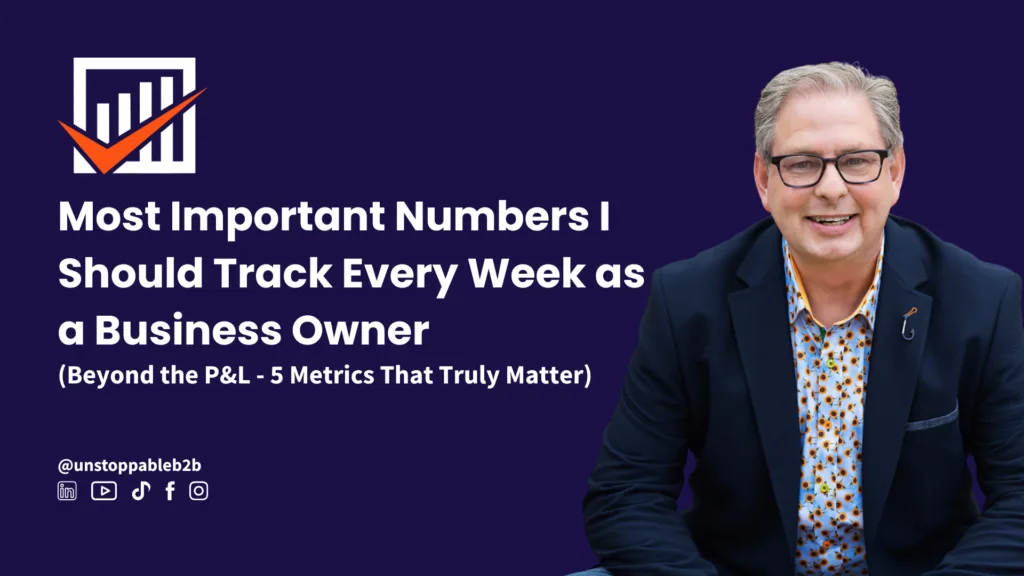 Most Important Numbers I Should Track Every Week as a Business Owner

(Beyond the P&L - 5 Metrics That Truly Matter)

@unstoppableb2b